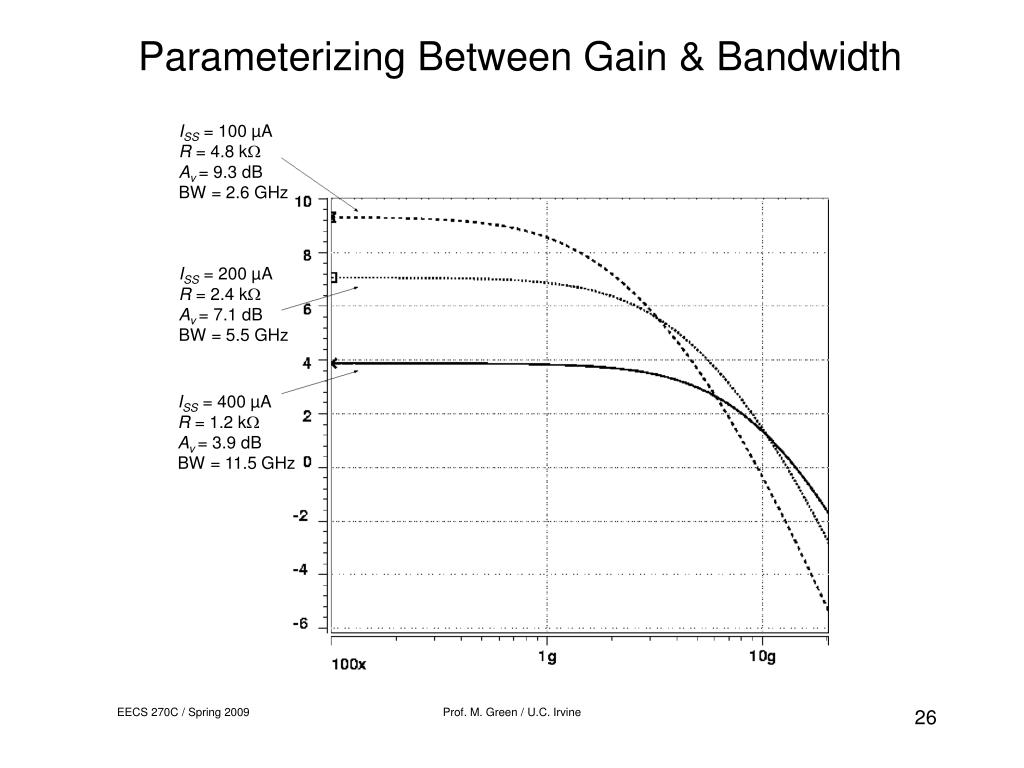 Parameterizing Between Gain & Bandwidth

$I_{SS}$ = 100 µA
$R$ = 4.8 kΩ
$A_v$ = 9.3 dB
BW = 2.6 GHz

$I_{SS}$ = 200 µA
$R$ = 2.4 kΩ
$A_v$ = 7.1 dB
BW = 5.5 GHz

$I_{SS}$ = 400 µA
$R$ = 1.2 kΩ
$A_v$ = 3.9 dB
BW = 11.5 GHz

10
8
6
4
2
0
-2
-4
-6

100x
1g
10g

EECS 270C / Spring 2009

Prof. M. Green / U.C. Irvine

26